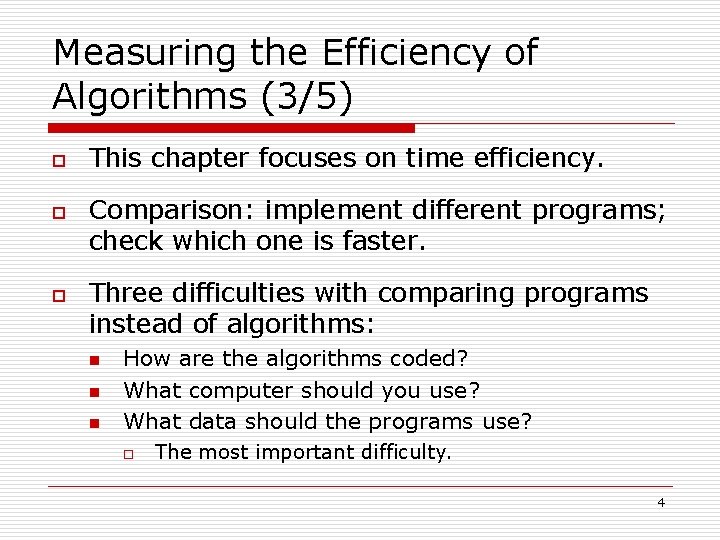 Measuring the Efficiency of Algorithms (3/5)

This chapter focuses on time efficiency.

Comparison: implement different programs; check which one is faster.

Three difficulties with comparing programs instead of algorithms:

How are the algorithms coded?

What computer should you use?

What data should the programs use?

The most important difficulty.

4